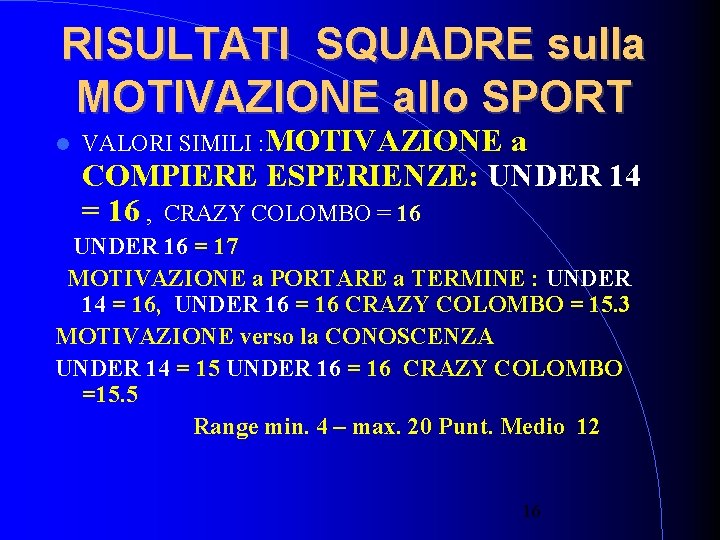 RISULTATI SQUADRE sulla MOTIVAZIONE allo SPORT

VALORI SIMILI :MOTIVAZIONE a COMPIERE ESPERIENZE: UNDER 14 = 16 , CRAZY COLOMBO = 16

UNDER 16 = 17

MOTIVAZIONE a PORTARE a TERMINE : UNDER 14 = 16, UNDER 16 = 16 CRAZY COLOMBO = 15.3

MOTIVAZIONE verso la CONOSCENZA

UNDER 14 = 15 UNDER 16 = 16 CRAZY COLOMBO =15.5

Range min. 4 – max. 20 Punt. Medio 12

16